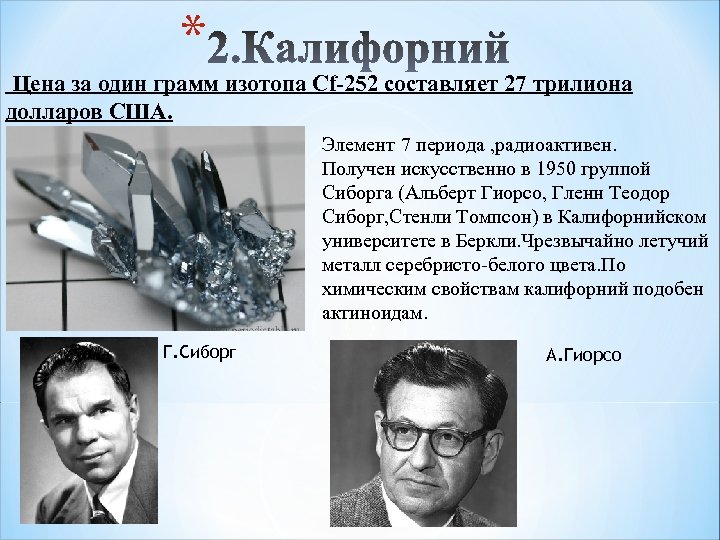 *2.Калифорний

Цена за один грамм изотопа Cf-252 составляет 27 трилиона долларов США.

Элемент 7 периода ,радиоактивен. Получен искусственно в 1950 группой Сиборга (Альберт Гиорсо, Гленн Теодор Сиборг,Стенли Томпсон) в Калифорнийском университете в Беркли.Чрезвычайно летучий металл серебристо-белого цвета.По химическим свойствам калифорний подобен актиноидам.

Г.Сиборг

А.Гиорсо